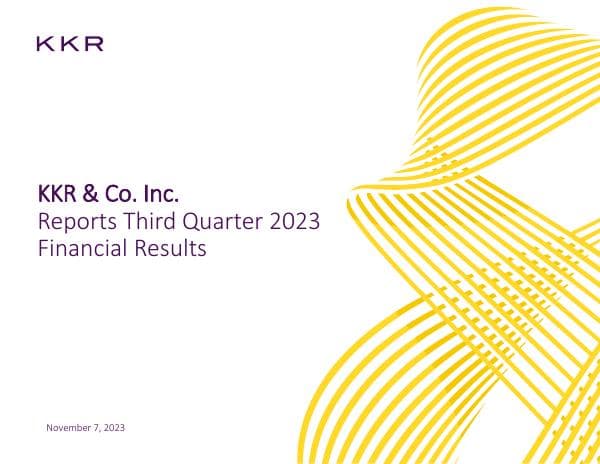 KKR

KKR & Co. Inc.
Reports Third Quarter 2023
Financial Results

November 7, 2023